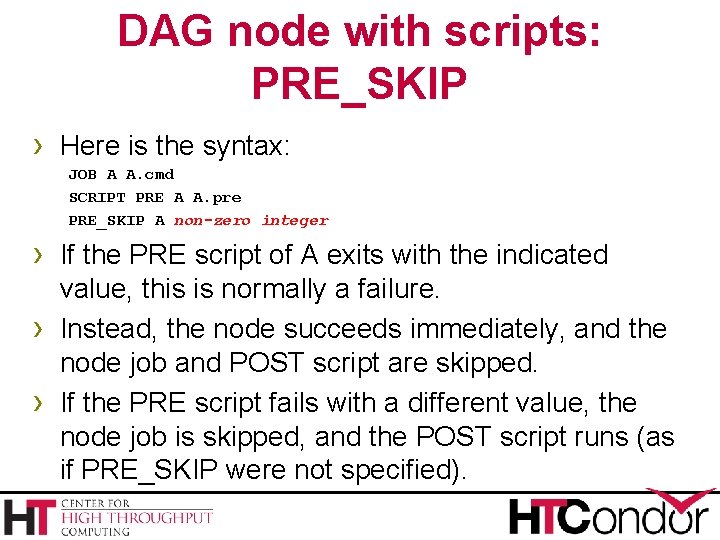 DAG node with scripts: PRE_SKIP

› Here is the syntax:

JOB A A.cmd
SCRIPT PRE A A.pre
PRE_SKIP A non-zero integer

› If the PRE script of A exits with the indicated value, this is normally a failure.

› Instead, the node succeeds immediately, and the node job and POST script are skipped.

› If the PRE script fails with a different value, the node job is skipped, and the POST script runs (as if PRE_SKIP were not specified).

HT CENTER FOR HIGH THROUGHPUT COMPUTING

HTCondor